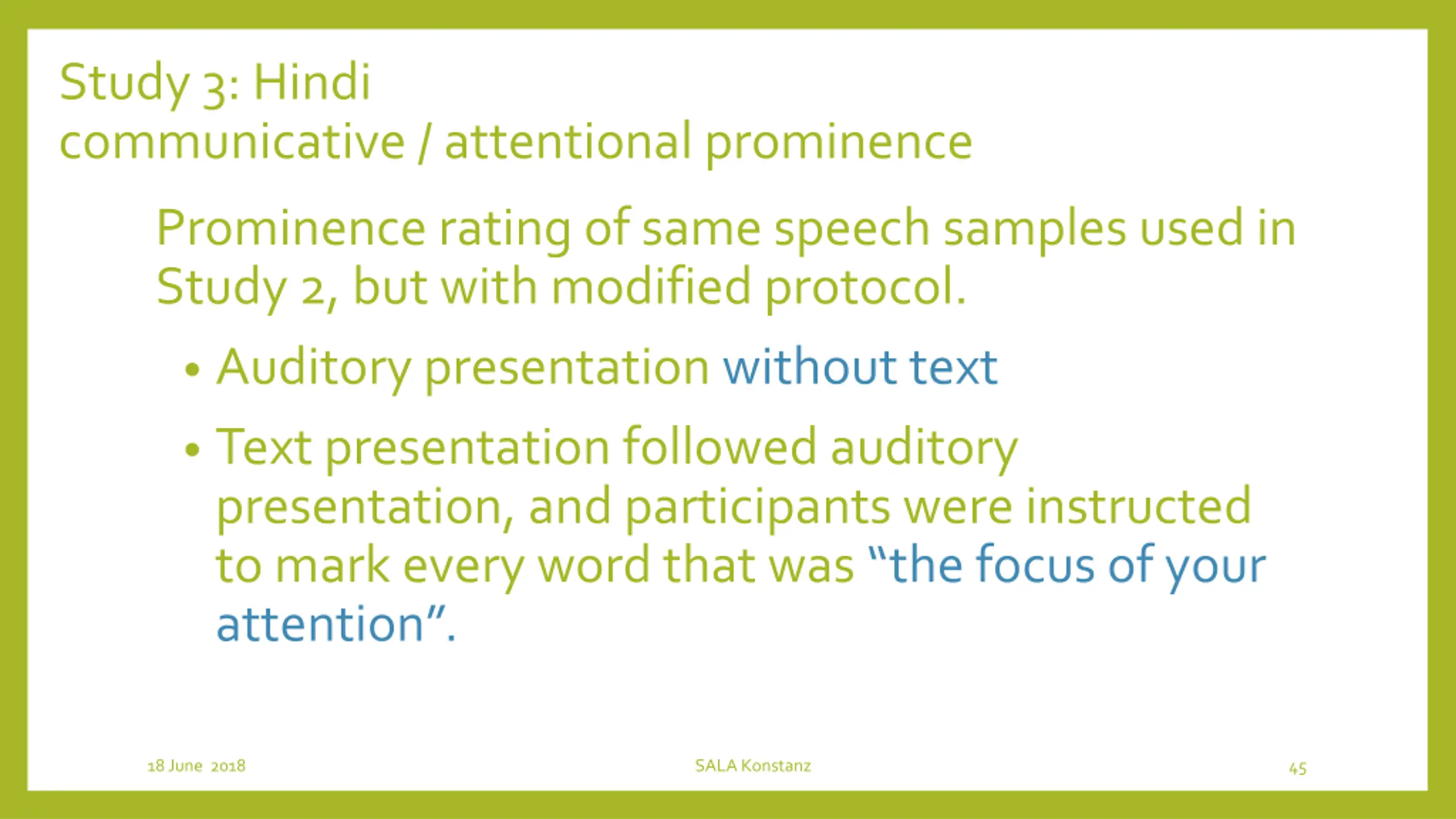 Study 3: Hindi
communicative / attentional prominence

Prominence rating of same speech samples used in Study 2, but with modified protocol.

• Auditory presentation without text

• Text presentation followed auditory presentation, and participants were instructed to mark every word that was “the focus of your attention”.

18 June 2018

SALA Konstanz

45